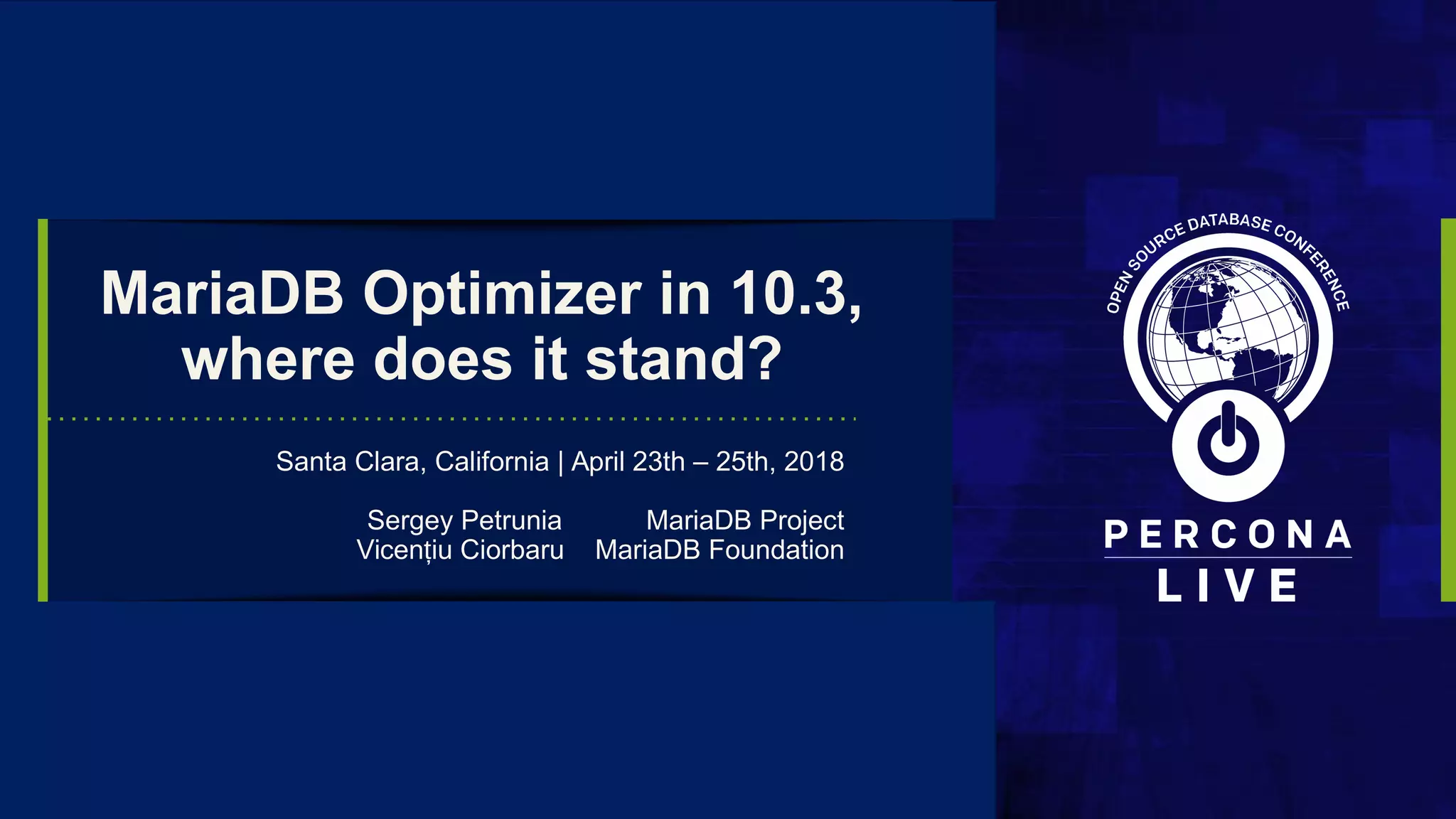 MariaDB Optimizer in 10.3, where does it stand?

Santa Clara, California | April 23th – 25th, 2018

Sergey Petrunia MariaDB Project
Vicențiu Ciorbaru MariaDB Foundation

OPEN SOURCE DATABASE CONFERENCE

PERCONA
LIVE